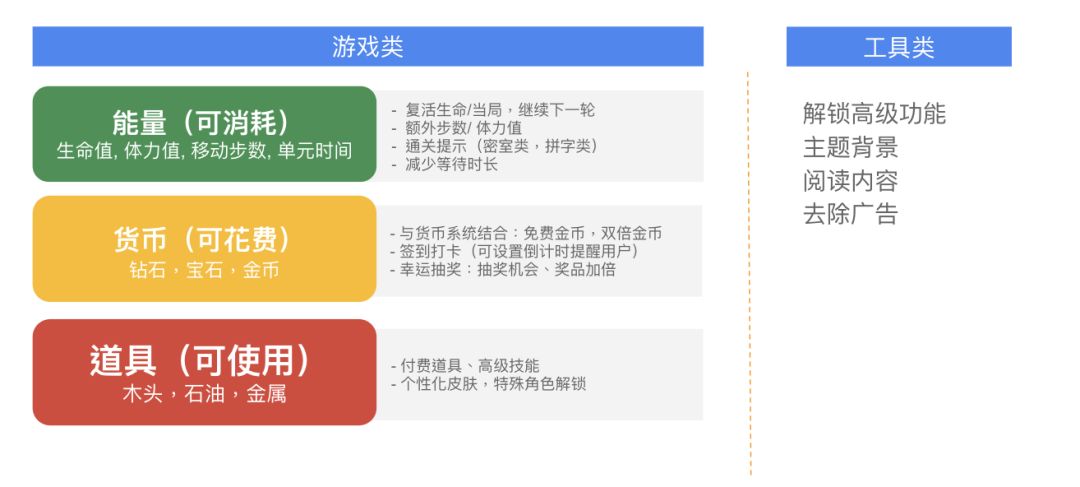 游戏类

能量（可消耗）
生命值, 体力值, 移动步数, 单元时间

- 复活生命/当局，继续下一轮
- 额外步数/ 体力值
- 通关提示（密室类，拼字类）
- 减少等待时长

货币（可花费）
钻石，宝石，金币

- 与货币系统结合：免费金币，双倍金币
- 签到打卡（可设置倒计时提醒用户）
- 幸运抽奖：抽奖机会、奖品加倍

道具（可使用）
木头，石油，金属

- 付费道具、高级技能
- 个性化皮肤，特殊角色解锁

工具类

解锁高级功能
主题背景
阅读内容
去除广告